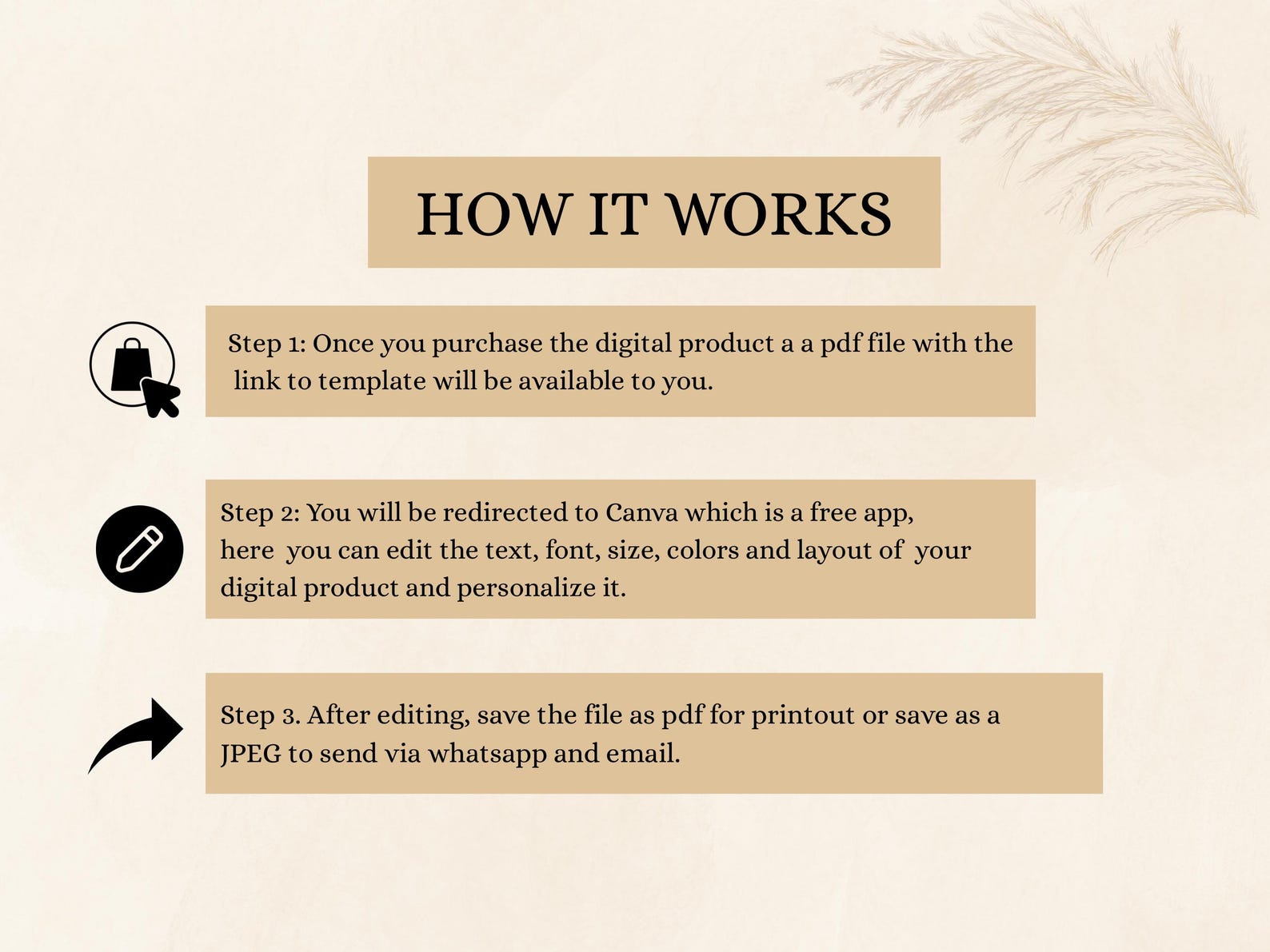 HOW IT WORKS

Step 1: Once you purchase the digital product a a pdf file with the link to template will be available to you.

Step 2: You will be redirected to Canva which is a free app, here you can edit the text, font, size, colors and layout of your digital product and personalize it.

Step 3. After editing, save the file as pdf for printout or save as a JPEG to send via whatsapp and email.